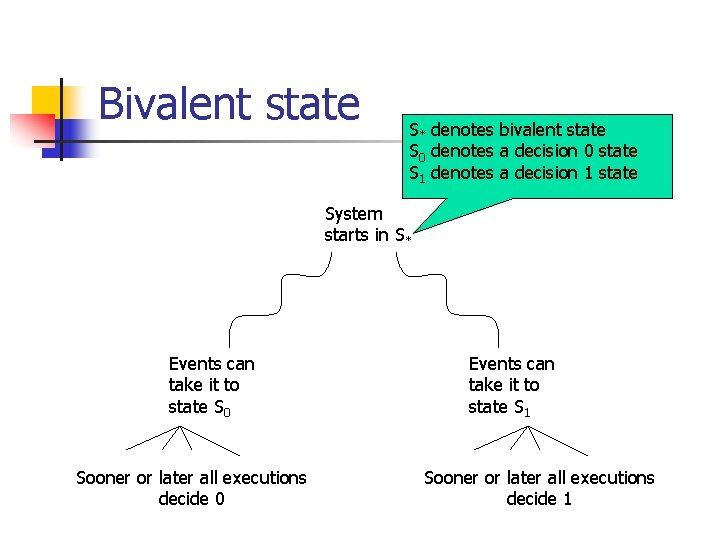 Bivalent state

$S_*$ denotes bivalent state
$S_0$ denotes a decision 0 state
$S_1$ denotes a decision 1 state

System starts in $S_*$

Events can take it to state $S_0$

Events can take it to state $S_1$

Sooner or later all executions decide 0

Sooner or later all executions decide 1